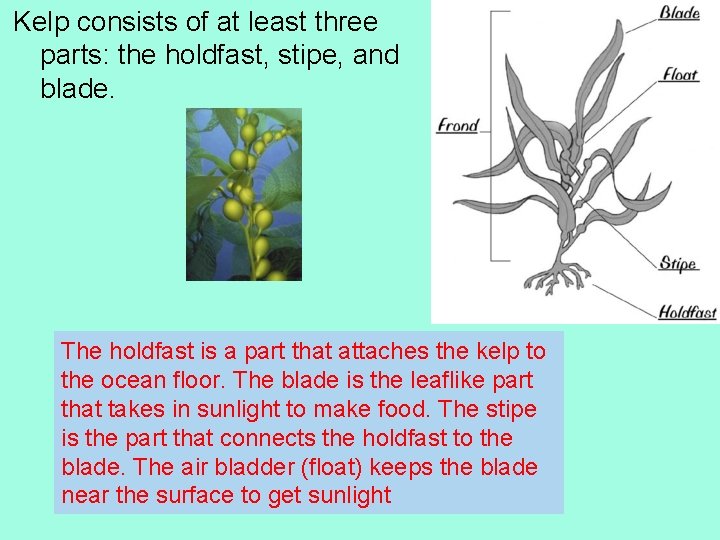 Kelp consists of at least three parts: the holdfast, stipe, and blade.

Blade
Float
Frond
Stipe
Holdfast

The holdfast is a part that attaches the kelp to the ocean floor. The blade is the leaflike part that takes in sunlight to make food. The stipe is the part that connects the holdfast to the blade. The air bladder (float) keeps the blade near the surface to get sunlight